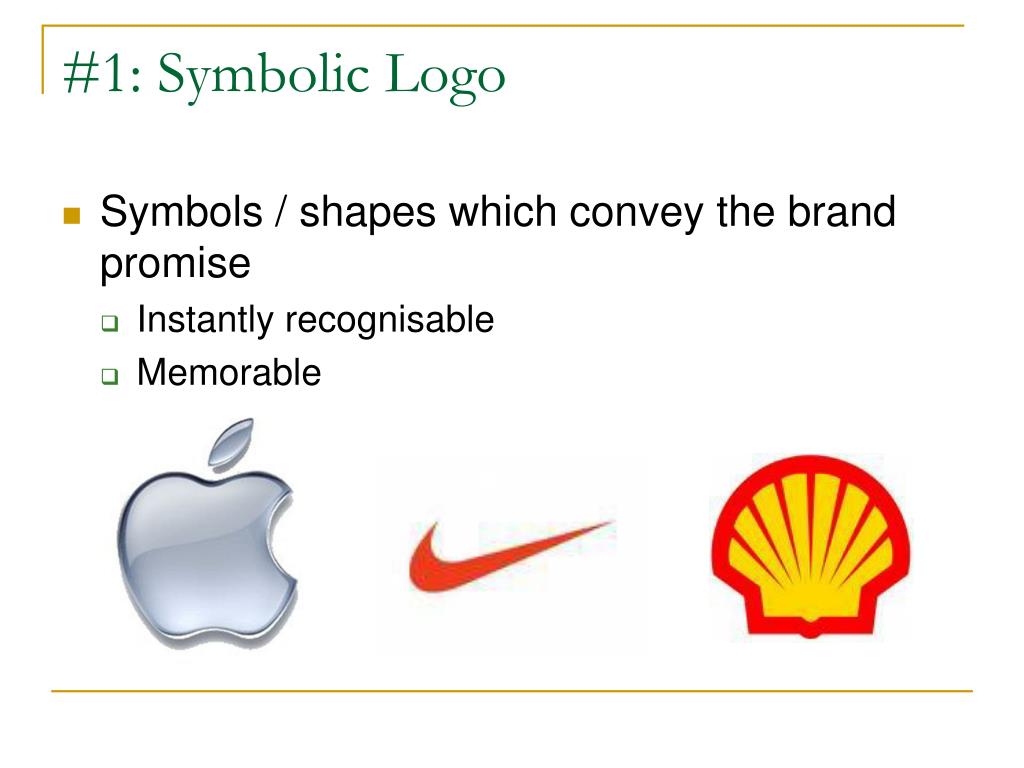 #1: Symbolic Logo

Symbols / shapes which convey the brand promise

Instantly recognisable

Memorable